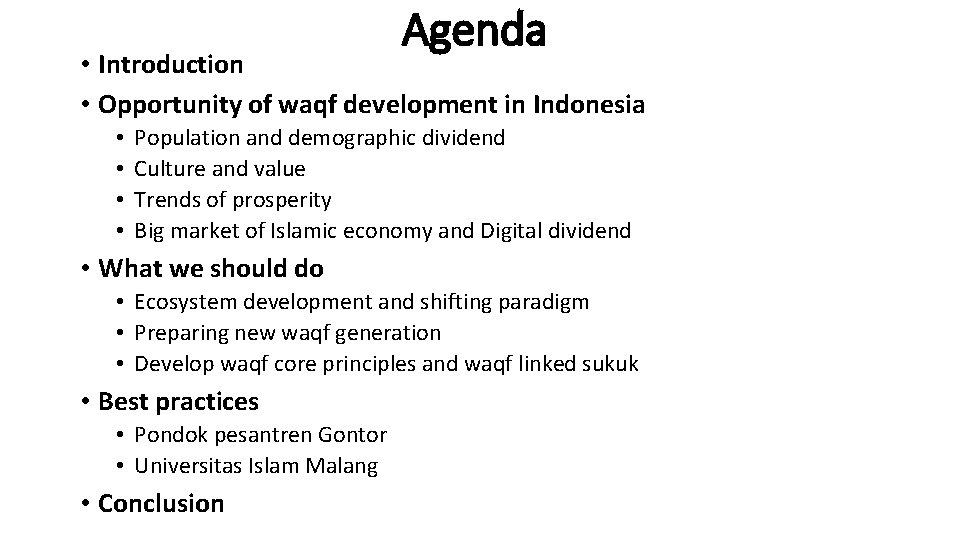 Agenda

• Introduction
• Opportunity of waqf development in Indonesia
  • Population and demographic dividend
  • Culture and value
  • Trends of prosperity
  • Big market of Islamic economy and Digital dividend
• What we should do
  • Ecosystem development and shifting paradigm
  • Preparing new waqf generation
  • Develop waqf core principles and waqf linked sukuk
• Best practices
  • Pondok pesantren Gontor
  • Universitas Islam Malang
• Conclusion